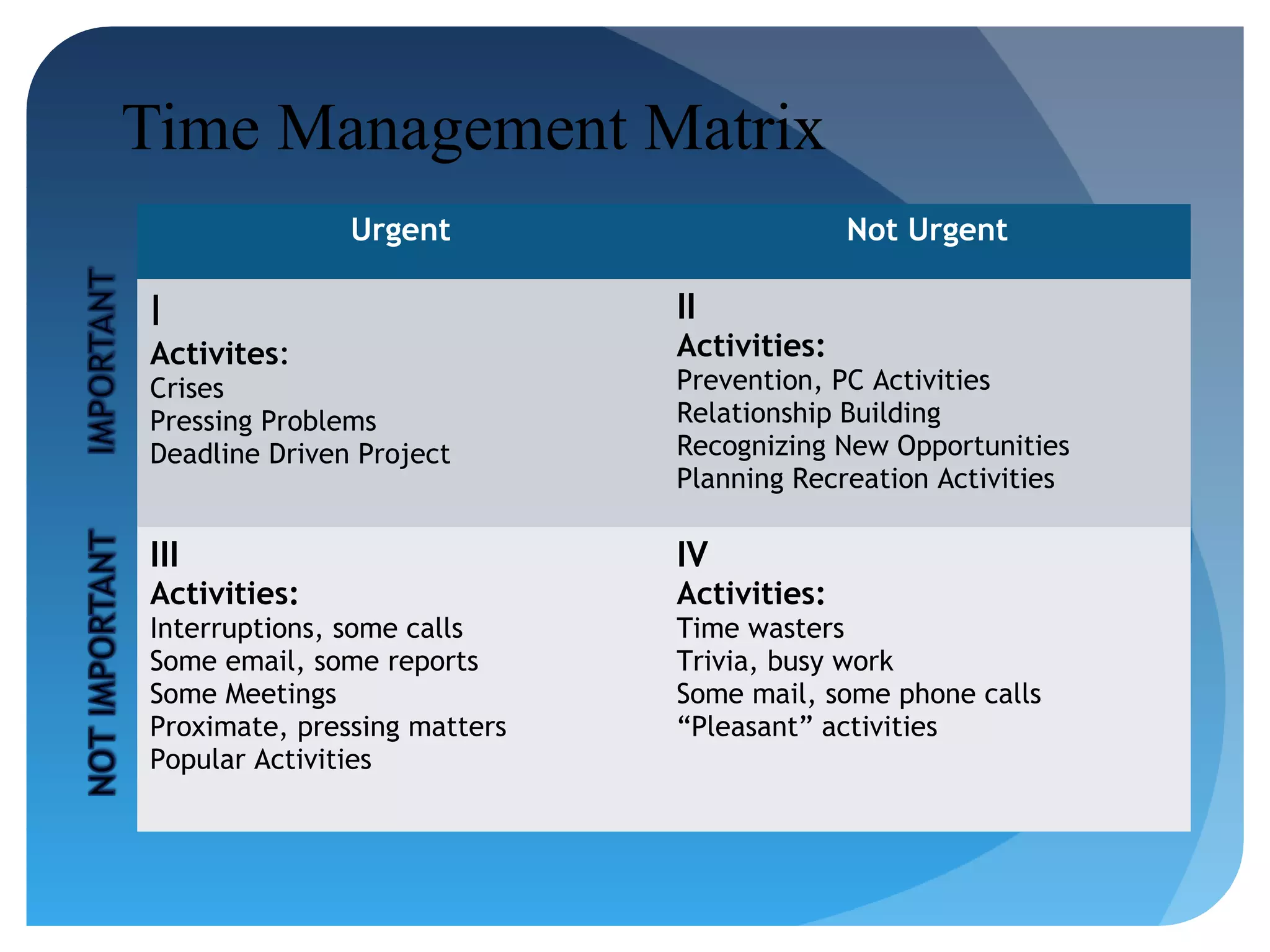 Time Management Matrix

| | Urgent | Not Urgent |
|---|---|---|
| IMPORTANT | I<br>**Activites:**<br>Crises<br>Pressing Problems<br>Deadline Driven Project | II<br>**Activities:**<br>Prevention, PC Activities<br>Relationship Building<br>Recognizing New Opportunities<br>Planning Recreation Activities |
| NOT IMPORTANT | III<br>**Activities:**<br>Interruptions, some calls<br>Some email, some reports<br>Some Meetings<br>Proximate, pressing matters<br>Popular Activities | IV<br>**Activities:**<br>Time wasters<br>Trivia, busy work<br>Some mail, some phone calls<br>“Pleasant” activities |